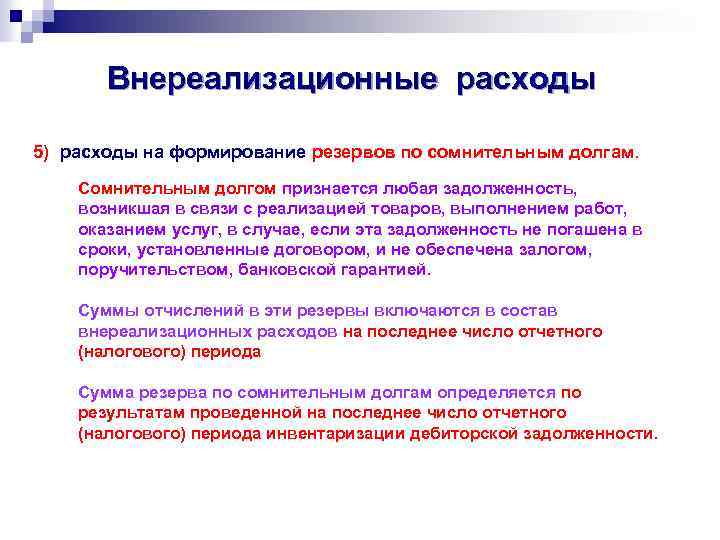 Внереализационные расходы

5) расходы на формирование резервов по сомнительным долгам.

Сомнительным долгом признается любая задолженность, возникшая в связи с реализацией товаров, выполнением работ, оказанием услуг, в случае, если эта задолженность не погашена в сроки, установленные договором, и не обеспечена залогом, поручительством, банковской гарантией.

Суммы отчислений в эти резервы включаются в состав внереализационных расходов на последнее число отчетного (налогового) периода

Сумма резерва по сомнительным долгам определяется по результатам проведенной на последнее число отчетного (налогового) периода инвентаризации дебиторской задолженности.